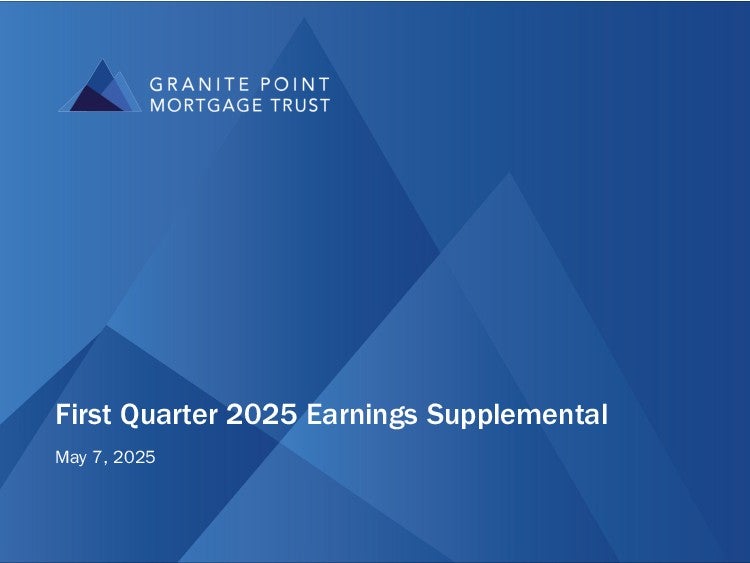 GRANITE POINT
MORTGAGE TRUST

First Quarter 2025 Earnings Supplemental

May 7, 2025